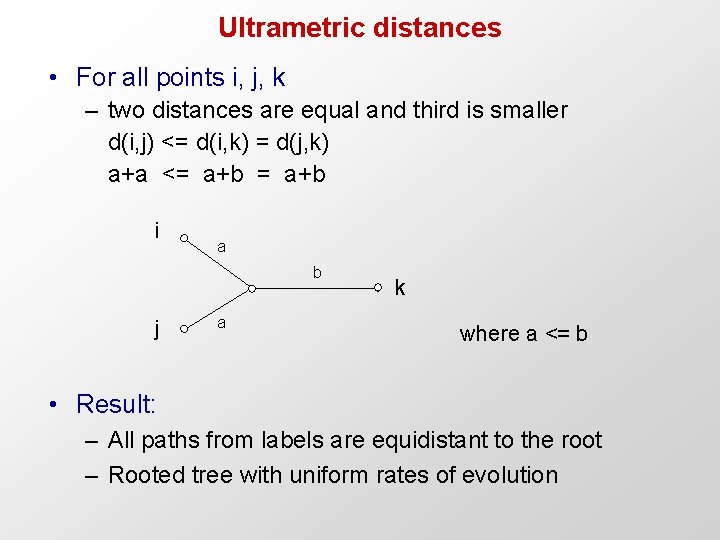 Ultrametric distances

• For all points i, j, k
– two distances are equal and third is smaller
d(i,j) <= d(i,k) = d(j,k)
a+a <= a+b = a+b

i
a
b
k
j
a

where a <= b

• Result:
– All paths from labels are equidistant to the root
– Rooted tree with uniform rates of evolution